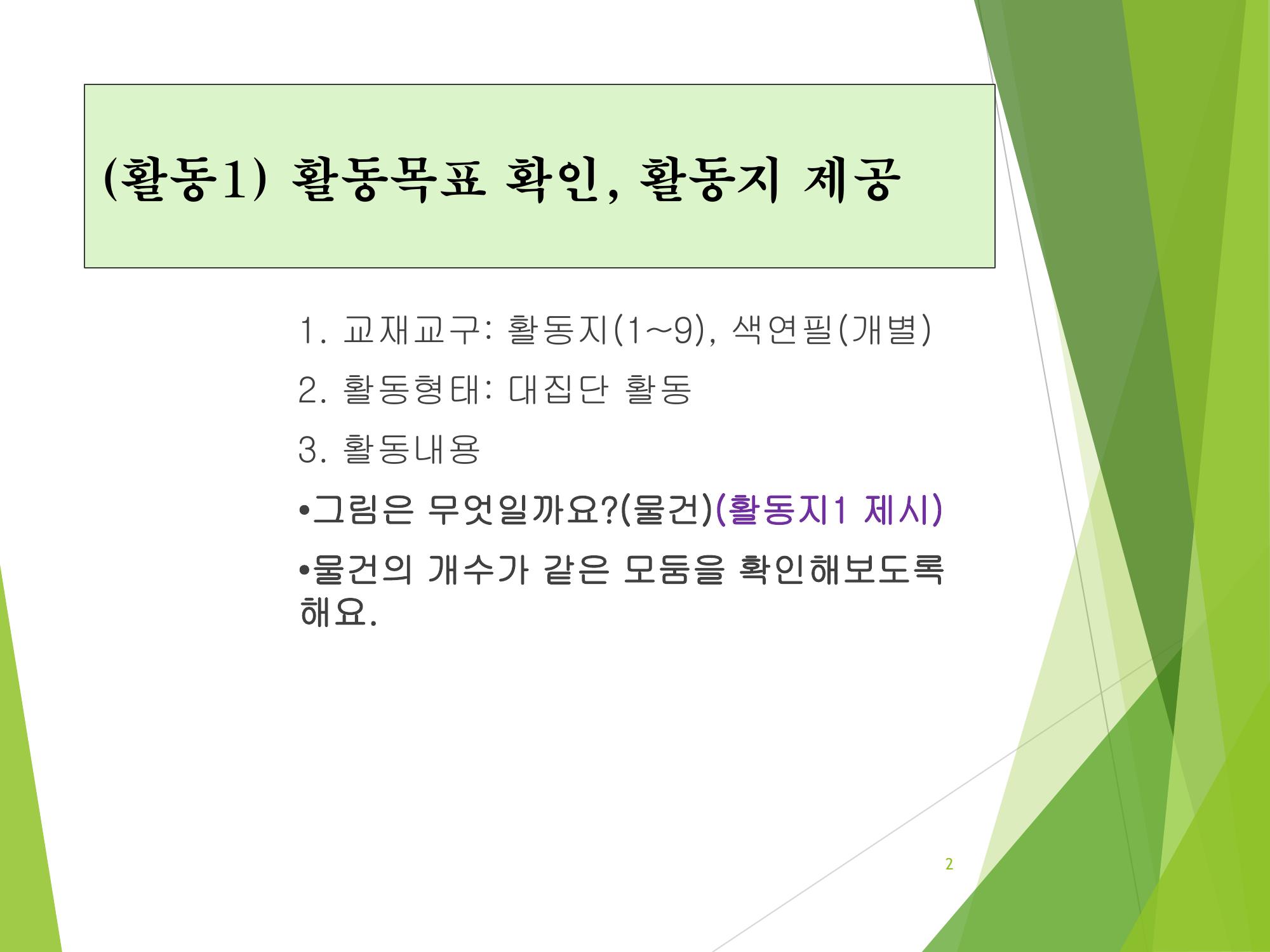 (활동1) 활동목표 확인, 활동지 제공

1. 교재교구: 활동지(1~9), 색연필(개별)

2. 활동형태: 대집단 활동

3. 활동내용

•그림은 무엇일까요?(물건)(활동지1 제시)

•물건의 개수가 같은 모둠을 확인해보도록 해요.

2